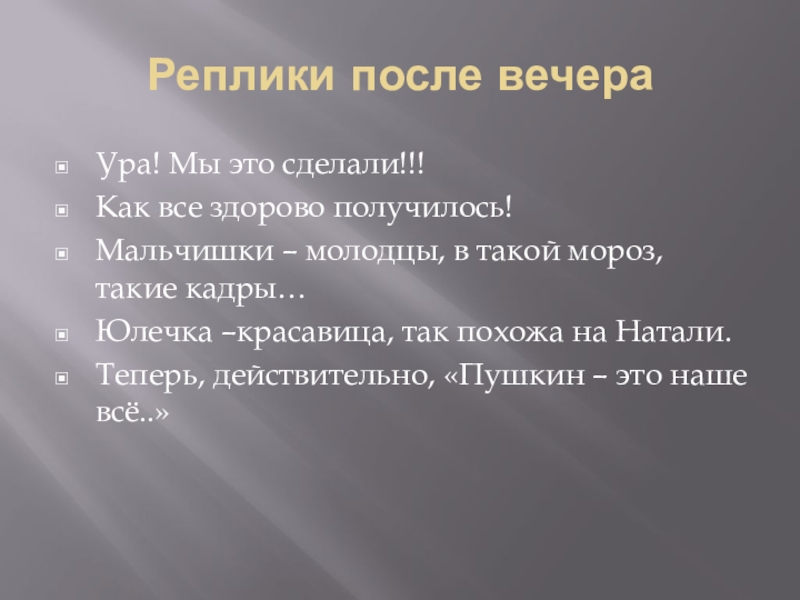 Реплики после вечера

Ура! Мы это сделали!!!
Как все здорово получилось!
Мальчишки – молодцы, в такой мороз, такие кадры…
Юлечка –красавица, так похожа на Натали.
Теперь, действительно, «Пушкин – это наше всё..»